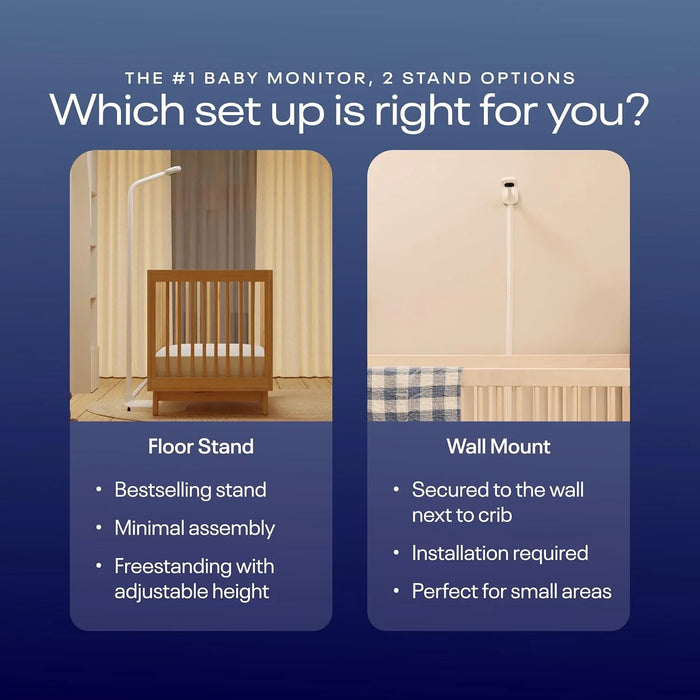 THE #1 BABY MONITOR, 2 STAND OPTIONS
Which set up is right for you?

Floor Stand

• Bestselling stand
• Minimal assembly
• Freestanding with adjustable height

Wall Mount

• Secured to the wall next to crib
• Installation required
• Perfect for small areas